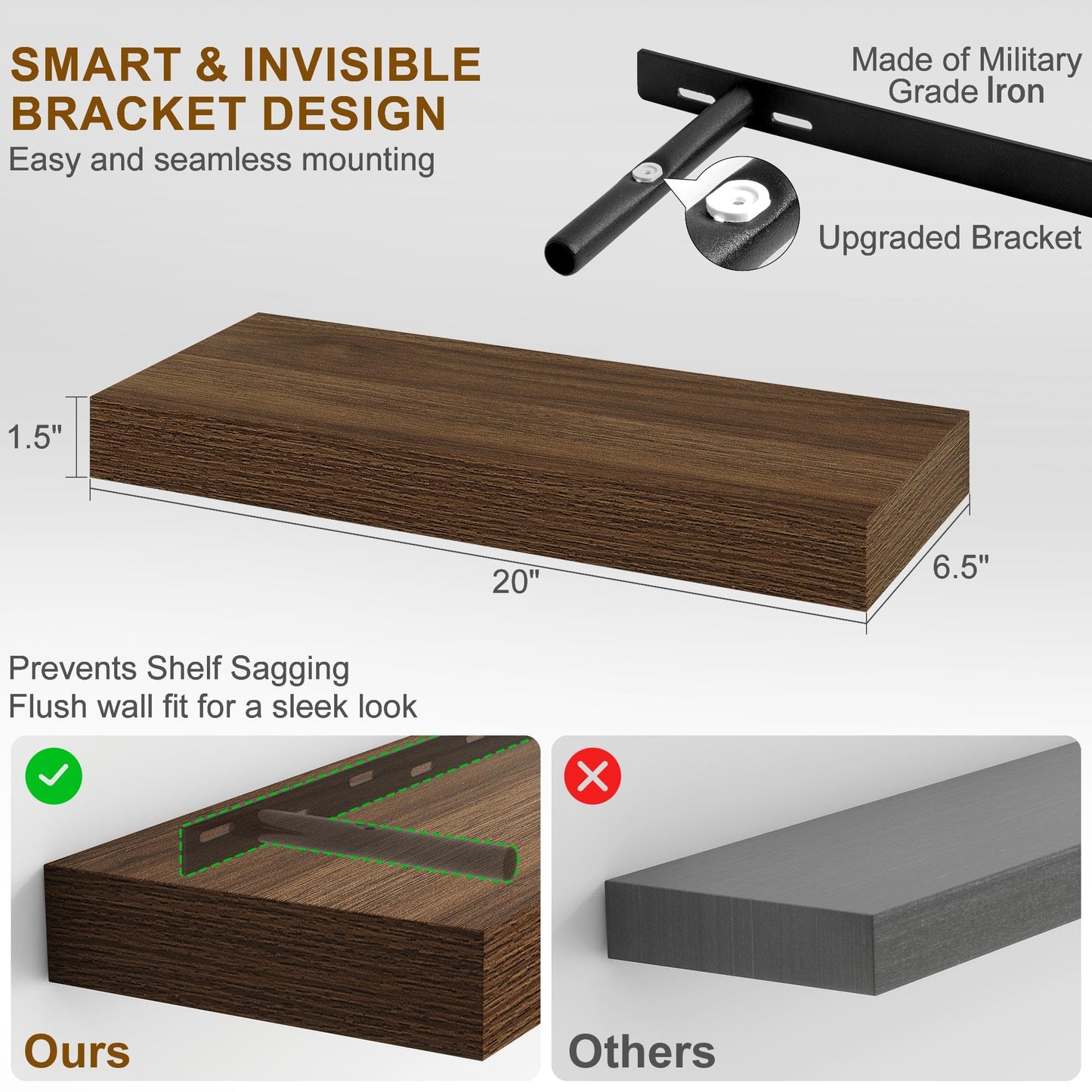 SMART & INVISIBLE BRACKET DESIGN

Easy and seamless mounting

Made of Military Grade Iron

Upgraded Bracket

1.5"

20"

6.5"

Prevents Shelf Sagging
Flush wall fit for a sleek look

Ours

Others